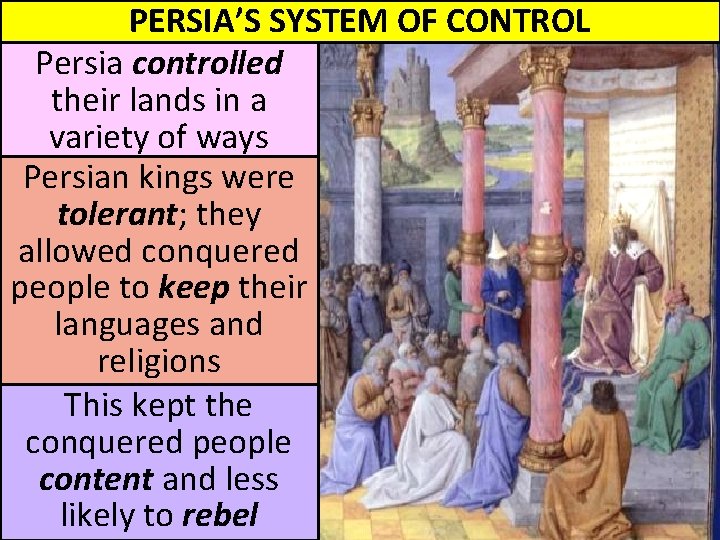 PERSIA'S SYSTEM OF CONTROL

Persia controlled their lands in a variety of ways

Persian kings were tolerant; they allowed conquered people to keep their languages and religions

This kept the conquered people content and less likely to rebel